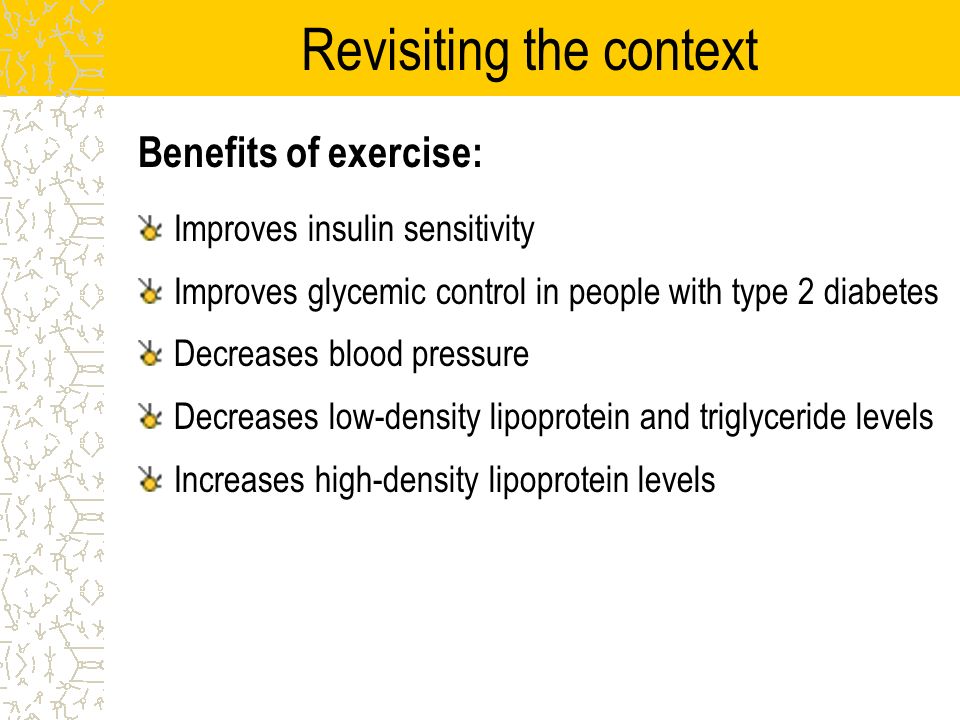 Revisiting the context

Benefits of exercise:

Improves insulin sensitivity

Improves glycemic control in people with type 2 diabetes

Decreases blood pressure

Decreases low-density lipoprotein and triglyceride levels

Increases high-density lipoprotein levels